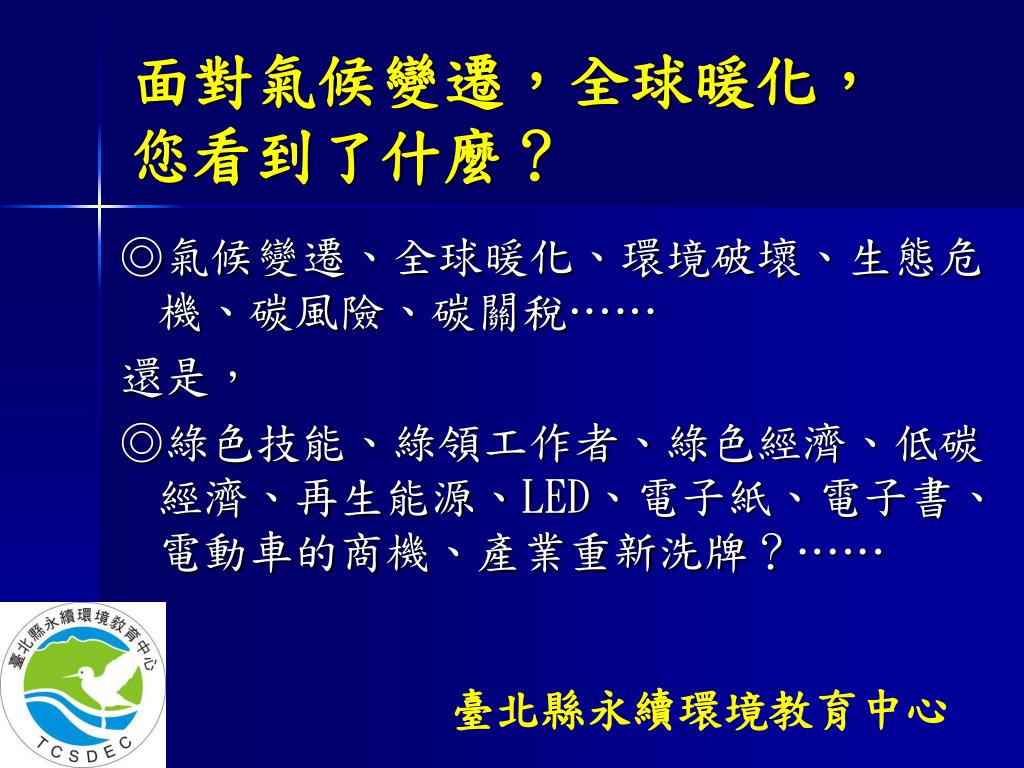 面對氣候變遷，全球暖化，
您看到了什麼？

◎氣候變遷、全球暖化、環境破壞、生態危機、碳風險、碳關稅……

還是，

◎綠色技能、綠領工作者、綠色經濟、低碳經濟、再生能源、LED、電子紙、電子書、電動車的商機、產業重新洗牌？……

臺北縣永續環境教育中心

TCSDEC

臺北縣永續環境教育中心